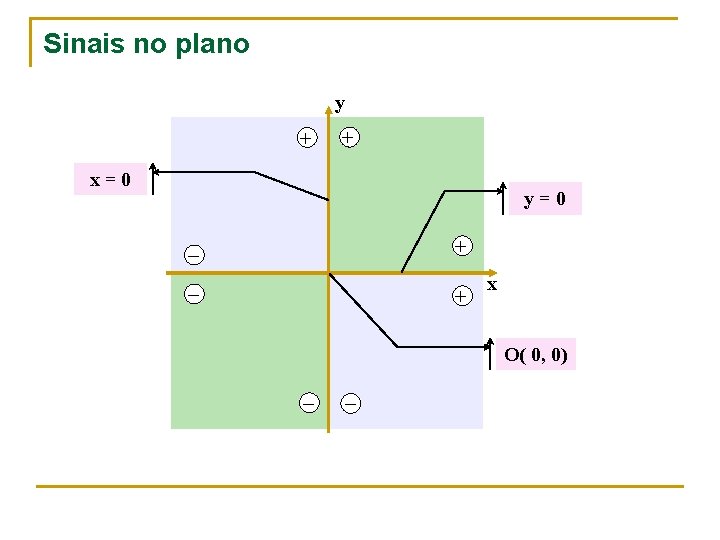 Sinais no plano

y

+ +

x = 0

y = 0

− +

x

− +

O( 0, 0)

− −